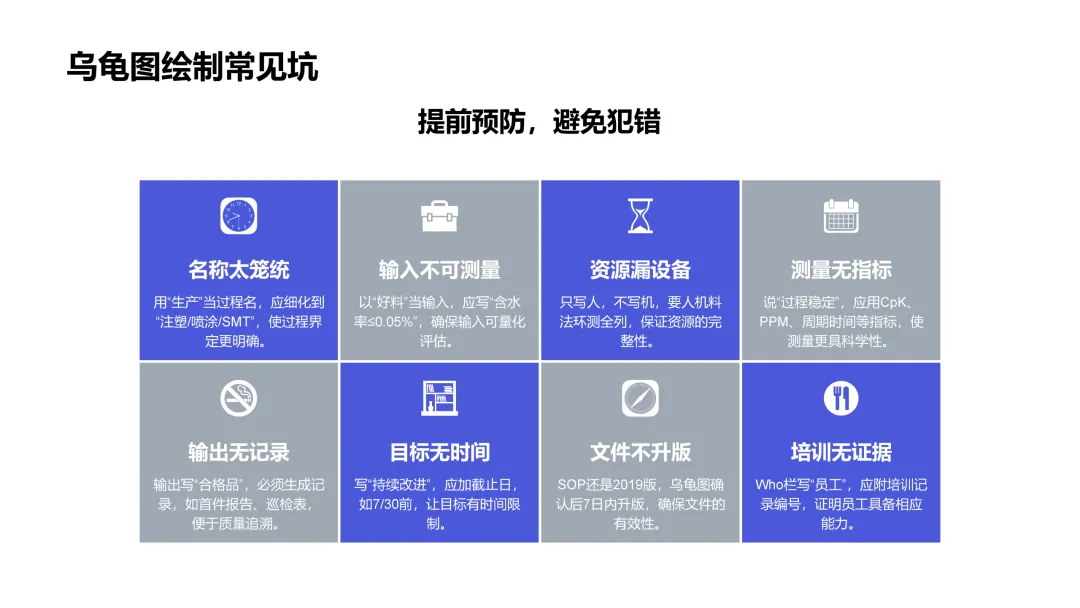 乌龟图绘制常见坑

提前预防，避免犯错

名称太笼统

用“生产”当过程名，应细化到“注塑/喷涂/SMT”，使过程界定更明确。

输入不可测量

以“好料”当输入，应写“含水率≤0.05%”，确保输入可量化评估。

资源漏设备

只写人，不写机，要人机料法环测全列，保证资源的完整性。

测量无指标

说“过程稳定”，应用CpK、PPM、周期时间等指标，使测量更具科学性。

输出无记录

输出写“合格品”，必须生成记录，如首件报告、巡检表，便于质量追溯。

目标无时间

写“持续改进”，应加截止日，如7/30前，让目标有时间限制。

文件不升版

SOP还是2019版，乌龟图确认后7日内升版，确保文件的有效性。

培训无证据

Who栏写“员工”，应附培训记录编号，证明员工具备相应能力。